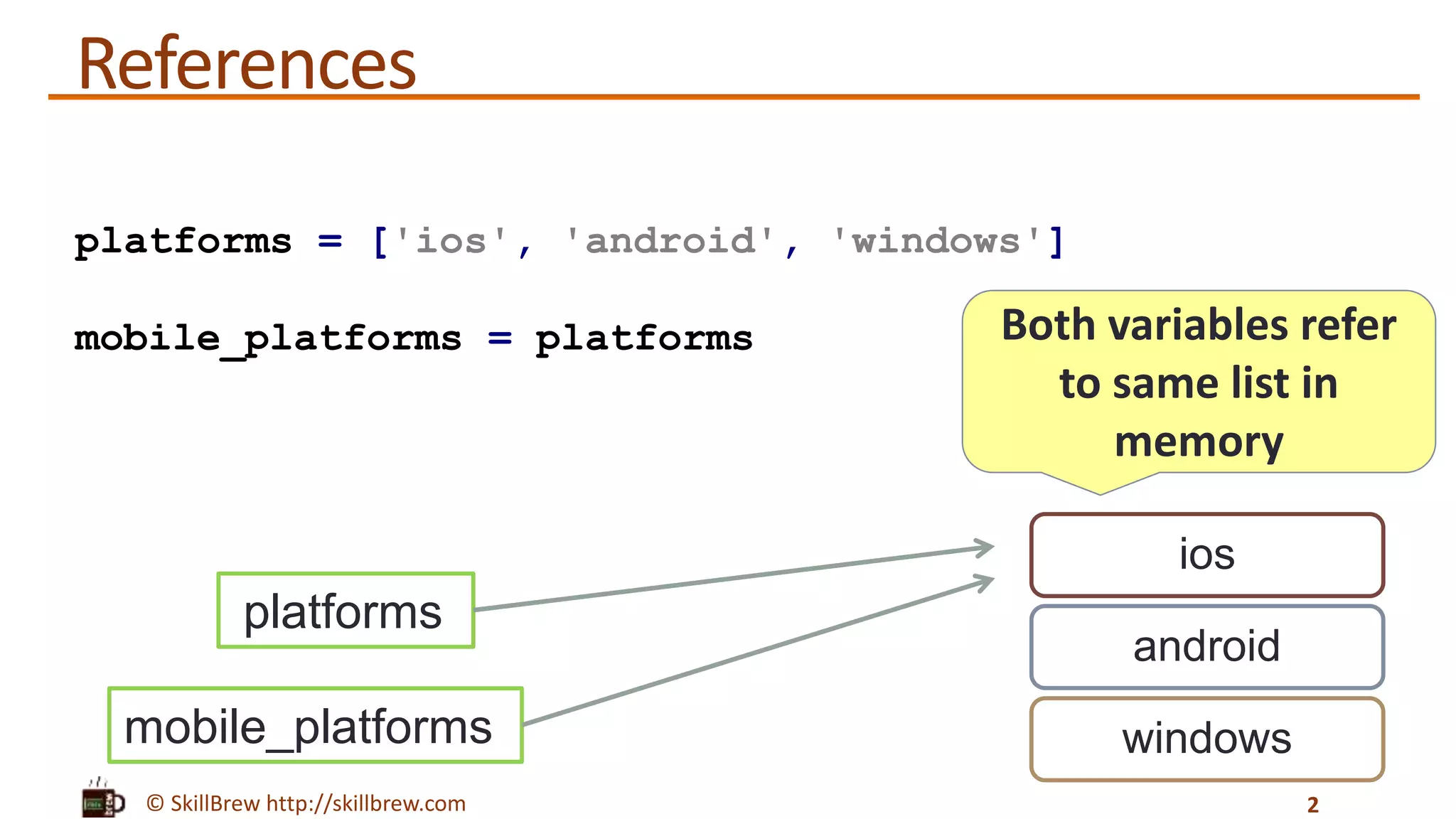 References

platforms = ['ios', 'android', 'windows']

mobile_platforms = platforms

Both variables refer to same list in memory

platforms

mobile_platforms

ios

android

windows

© SkillBrew http://skillbrew.com

2